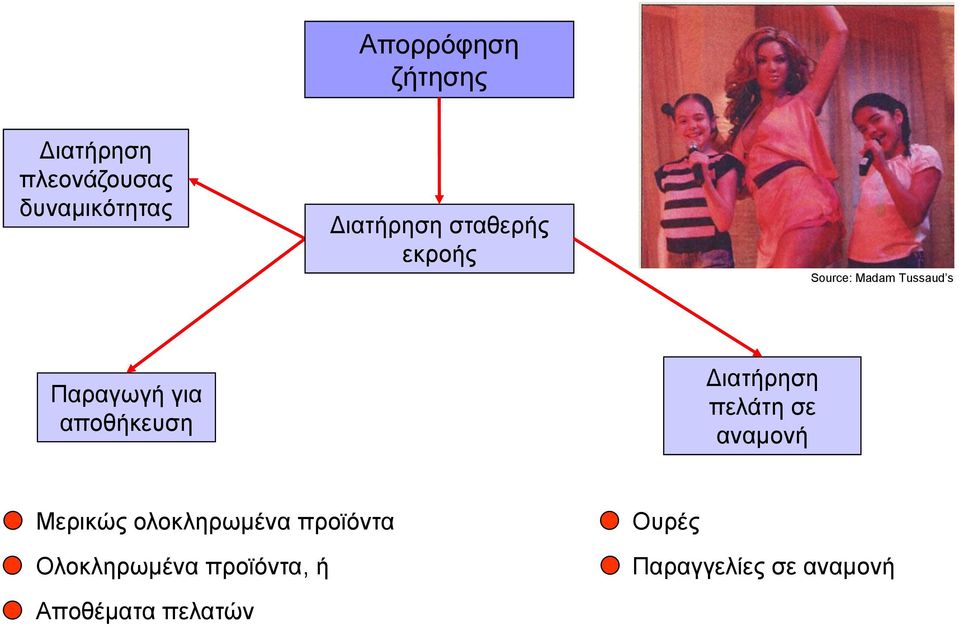 Απορρόφηση ζήτησης

Διατήρηση πλεονάζουσας δυναμικότητας

Διατήρηση σταθερής εκροής

Source: Madam Tussaud's

Παραγωγή για αποθήκευση

Διατήρηση πελάτη σε αναμονή

Μερικώς ολοκληρωμένα προϊόντα

Ολοκληρωμένα προϊόντα, ή

Αποθέματα πελατών

Ουρές

Παραγγελίες σε αναμονή